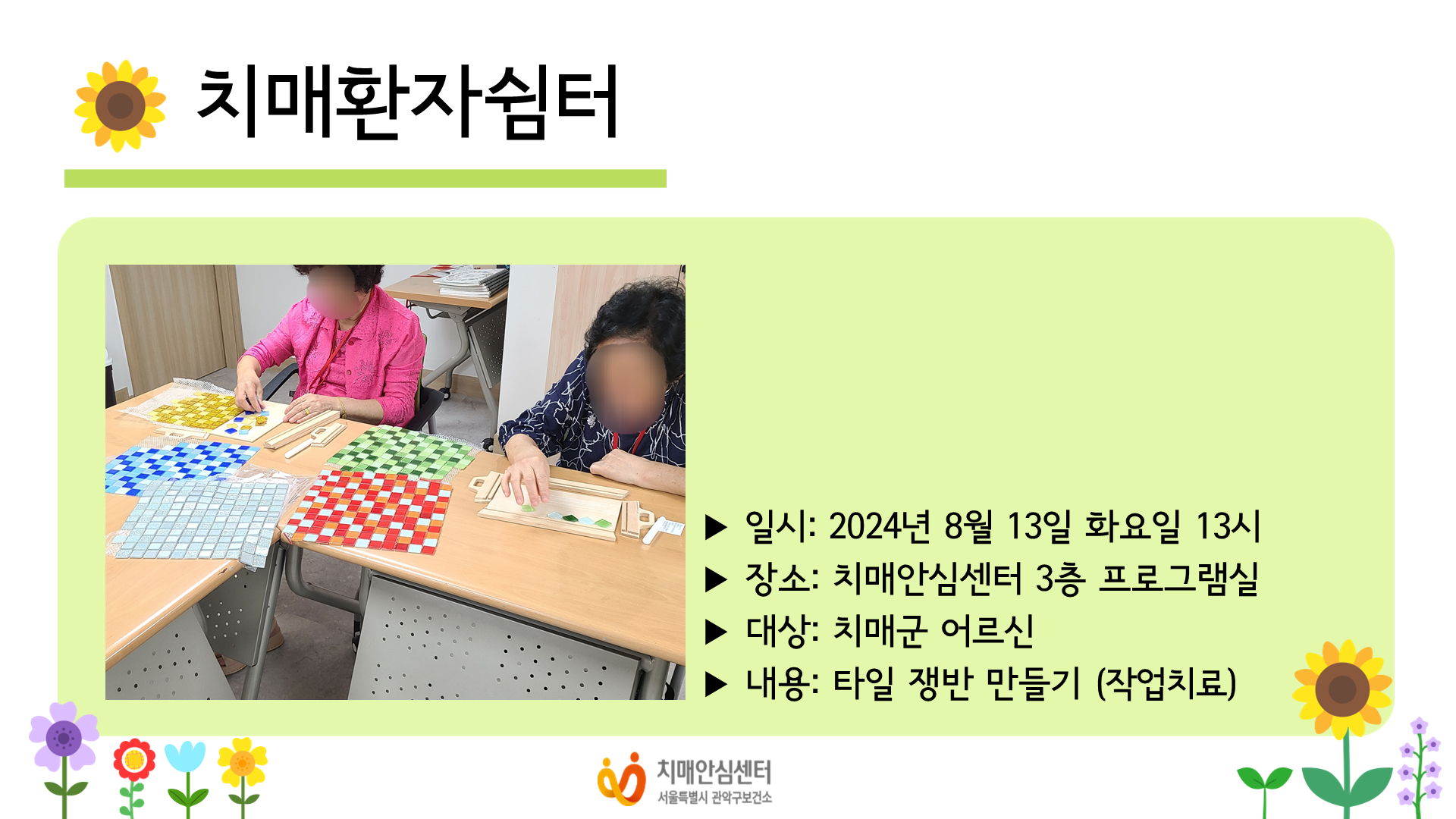 치매환자쉼터

▶ 일시: 2024년 8월 13일 화요일 13시
▶ 장소: 치매안심센터 3층 프로그램실
▶ 대상: 치매군 어르신
▶ 내용: 타일 쟁반 만들기 (작업치료)

치매안심센터
서울특별시 관악구보건소